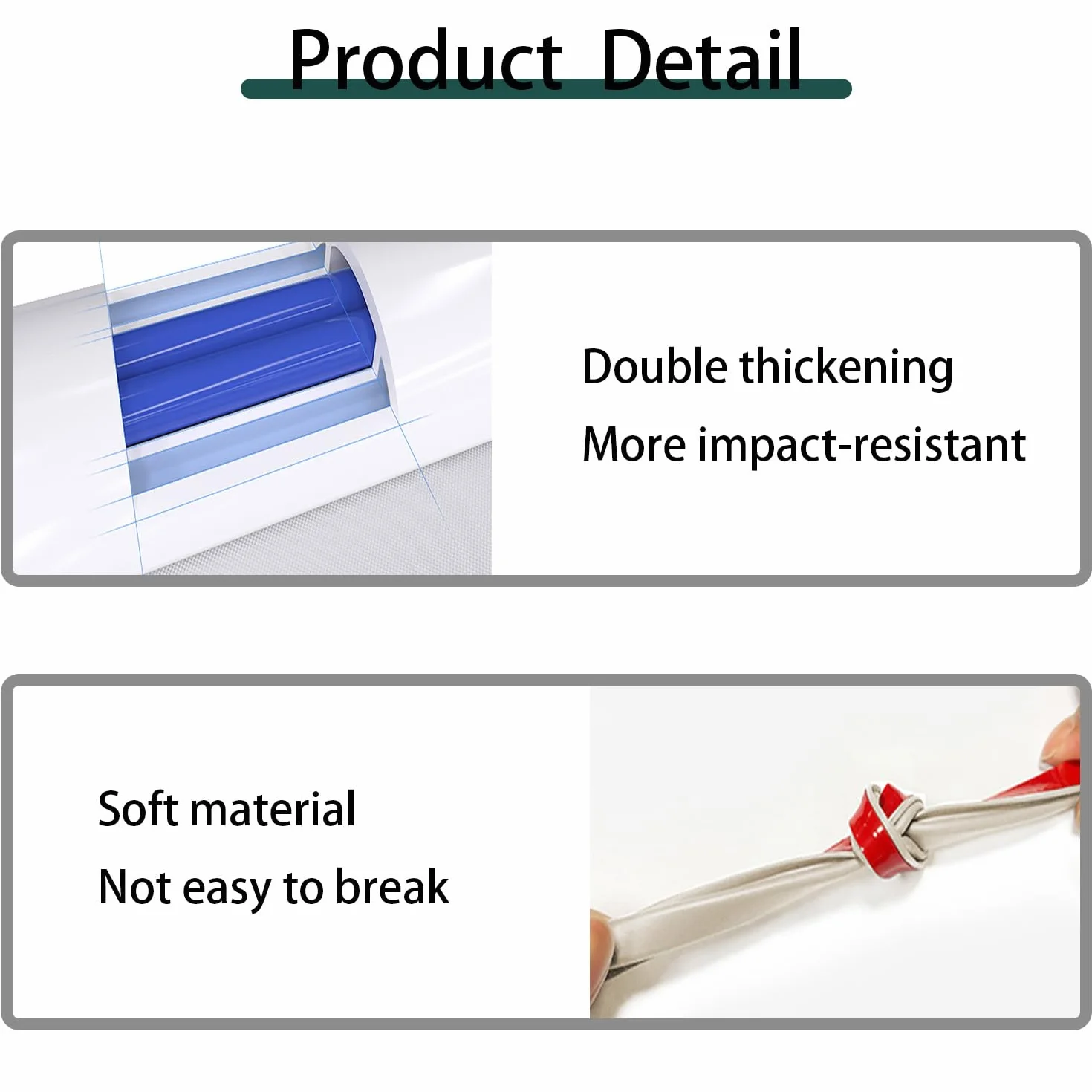 Product Detail

Double thickening
More impact-resistant

Soft material
Not easy to break